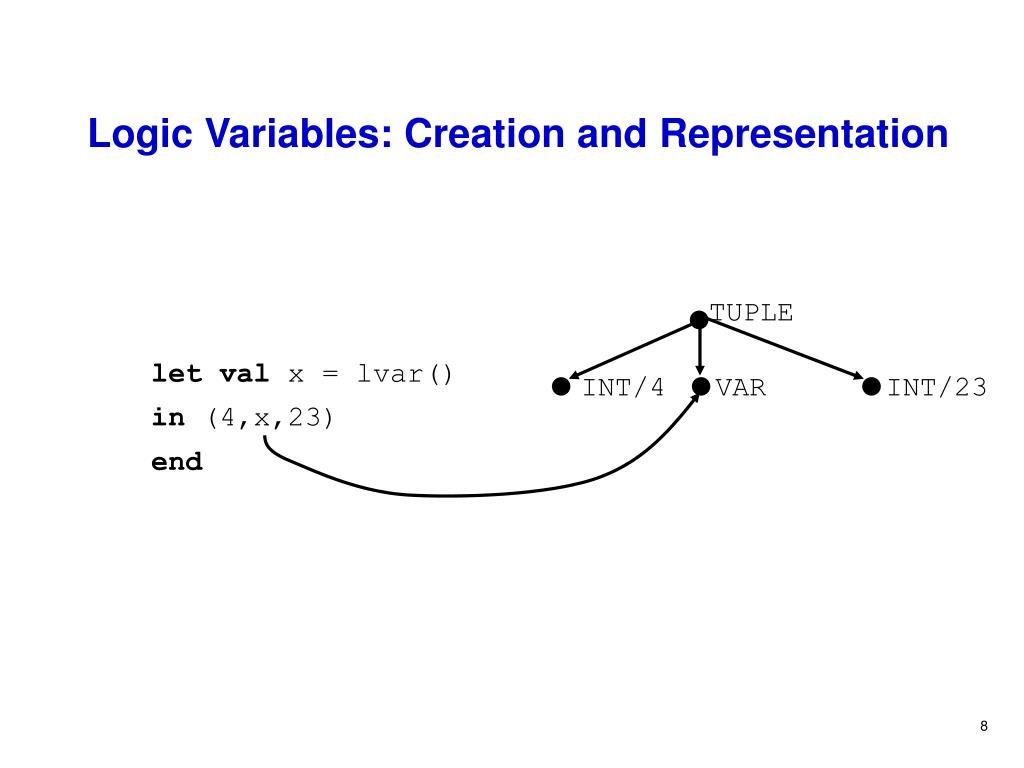 Logic Variables: Creation and Representation

let val x = lvar()
in (4,x,23)
end

TUPLE
INT/4
VAR
INT/23

8